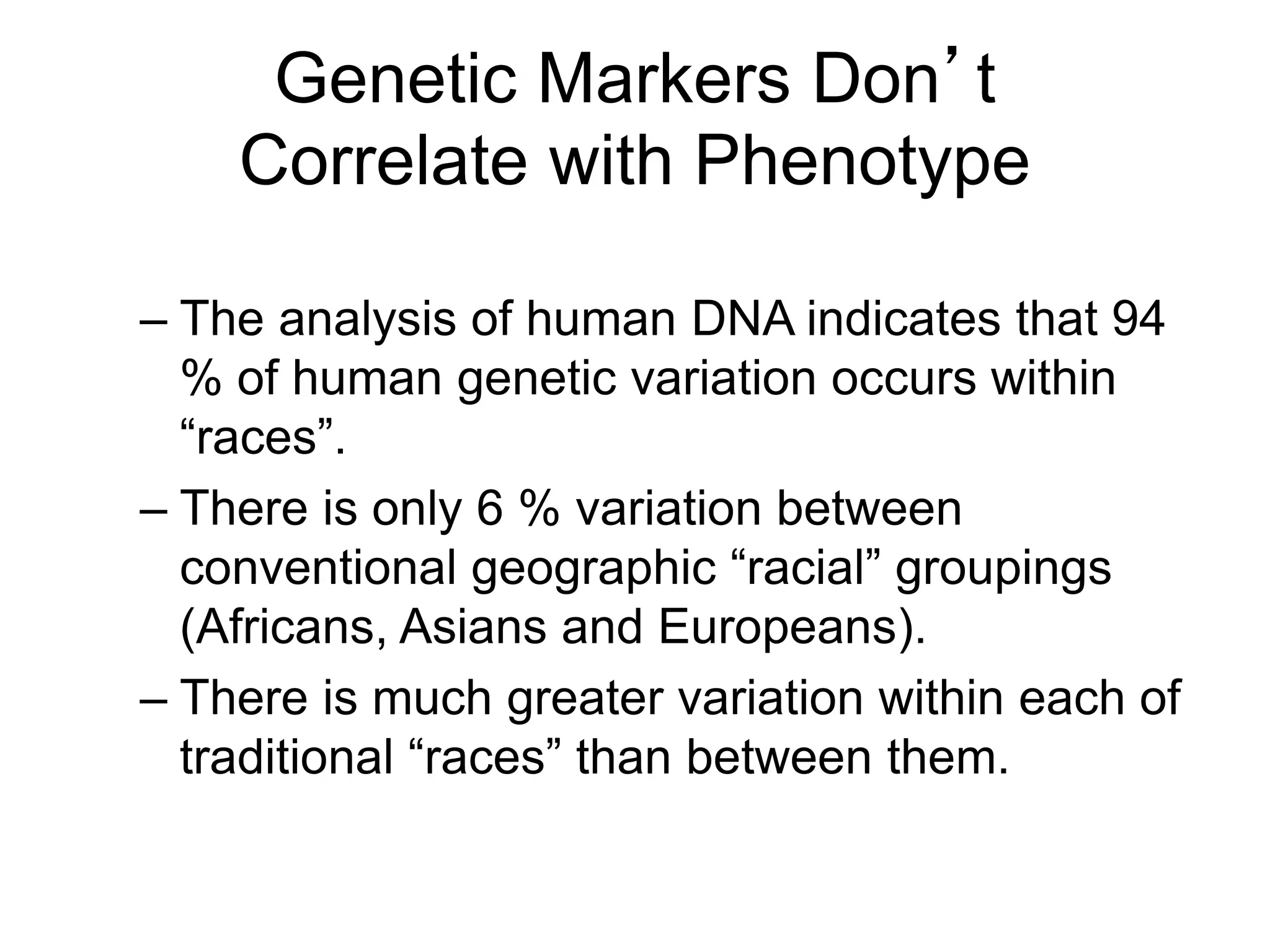 Genetic Markers Don’t Correlate with Phenotype

– The analysis of human DNA indicates that 94 % of human genetic variation occurs within “races”.

– There is only 6 % variation between conventional geographic “racial” groupings (Africans, Asians and Europeans).

– There is much greater variation within each of traditional “races” than between them.